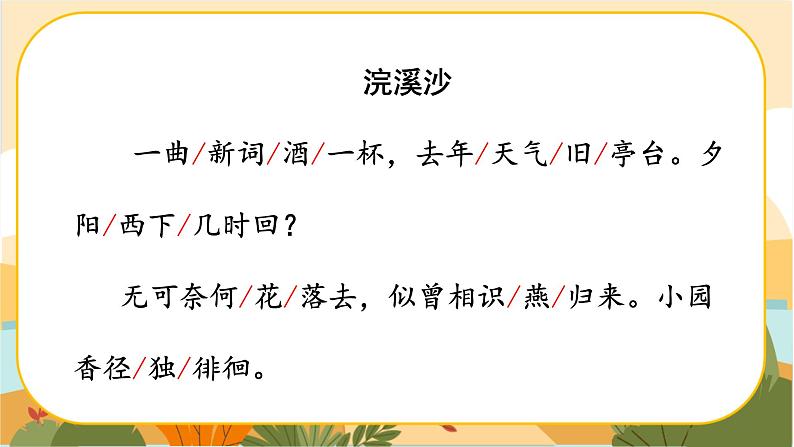 浣溪沙

一曲/新词/酒/一杯，去年/天气/旧/亭台。夕阳/西下/几时回？

无可奈何/花/落去，似曾相识/燕/归来。小园香径/独/徘徊。